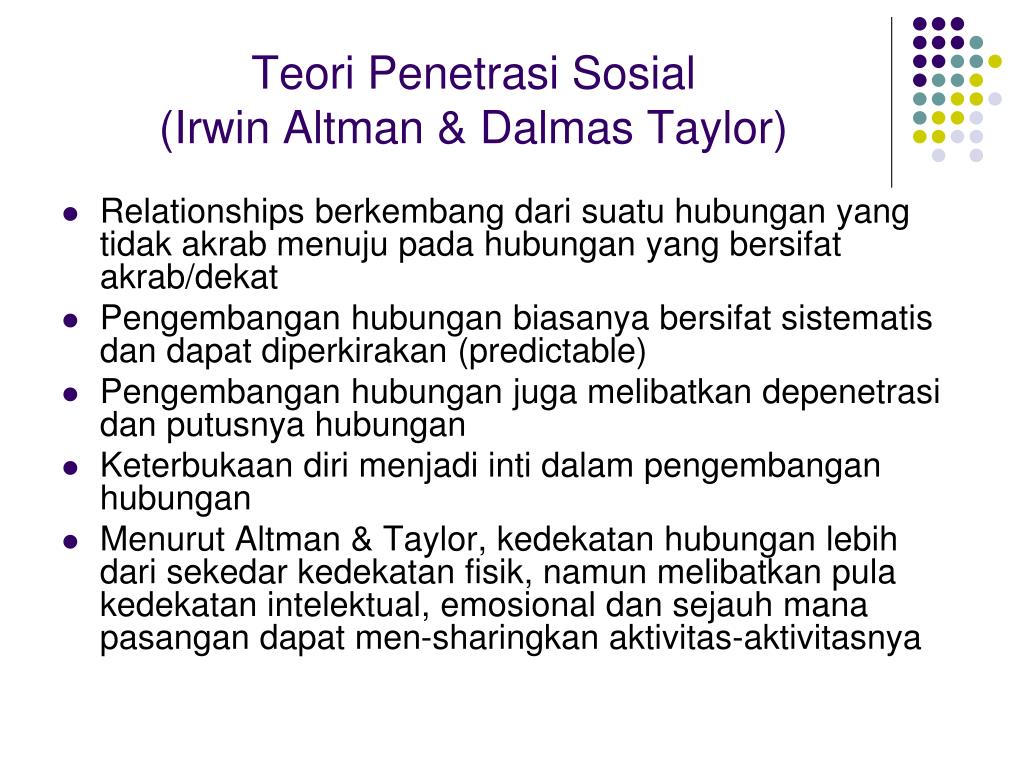 Teori Penetrasi Sosial
(Irwin Altman & Dalmas Taylor)

- Relationships berkembang dari suatu hubungan yang tidak akrab menuju pada hubungan yang bersifat akrab/dekat
- Pengembangan hubungan biasanya bersifat sistematis dan dapat diperkirakan (predictable)
- Pengembangan hubungan juga melibatkan depenetrasi dan putusnya hubungan
- Keterbukaan diri menjadi inti dalam pengembangan hubungan
- Menurut Altman & Taylor, kedekatan hubungan lebih dari sekedar kedekatan fisik, namun melibatkan pula kedekatan intelektual, emosional dan sejauh mana pasangan dapat men-sharingkan aktivitas-aktivitasnya